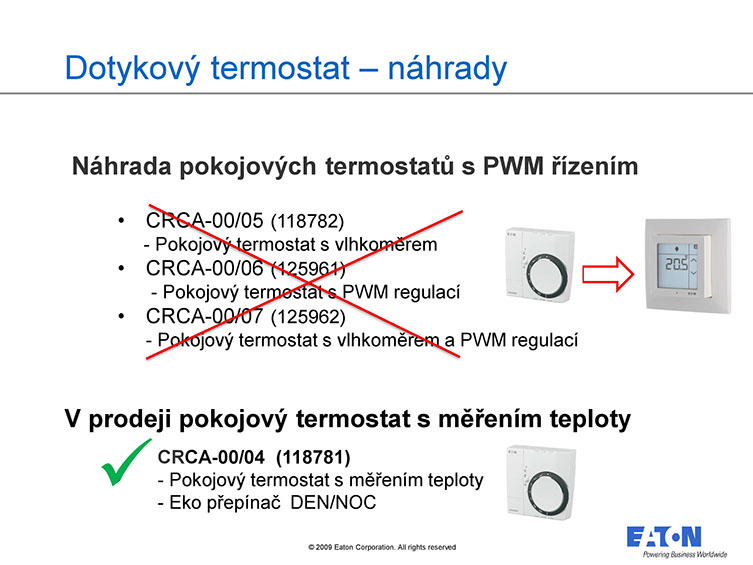 Dotykový termostat – náhrady

Náhrada pokojových termostatů s PWM řízením

• CRCA-00/05 (118782)
- Pokojový termostat s vlhkoměrem
• CRCA-00/06 (125961)
- Pokojový termostat s PWM regulací
• CRCA-00/07 (125962)
- Pokojový termostat s vlhkoměrem a PWM regulací

20.5

V prodeji pokojový termostat s měřením teploty

CRCA-00/04 (118781)
- Pokojový termostat s měřením teploty
- Eko přepínač DEN/NOC

© 2009 Eaton Corporation. All rights reserved

EATON
Powering Business Worldwide